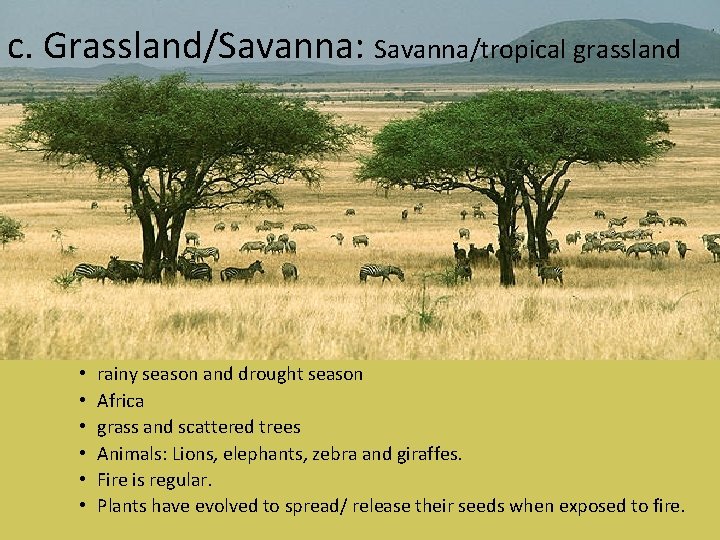 c. Grassland/Savanna: Savanna/tropical grassland

• rainy season and drought season
• Africa
• grass and scattered trees
• Animals: Lions, elephants, zebra and giraffes.
• Fire is regular.
• Plants have evolved to spread/ release their seeds when exposed to fire.